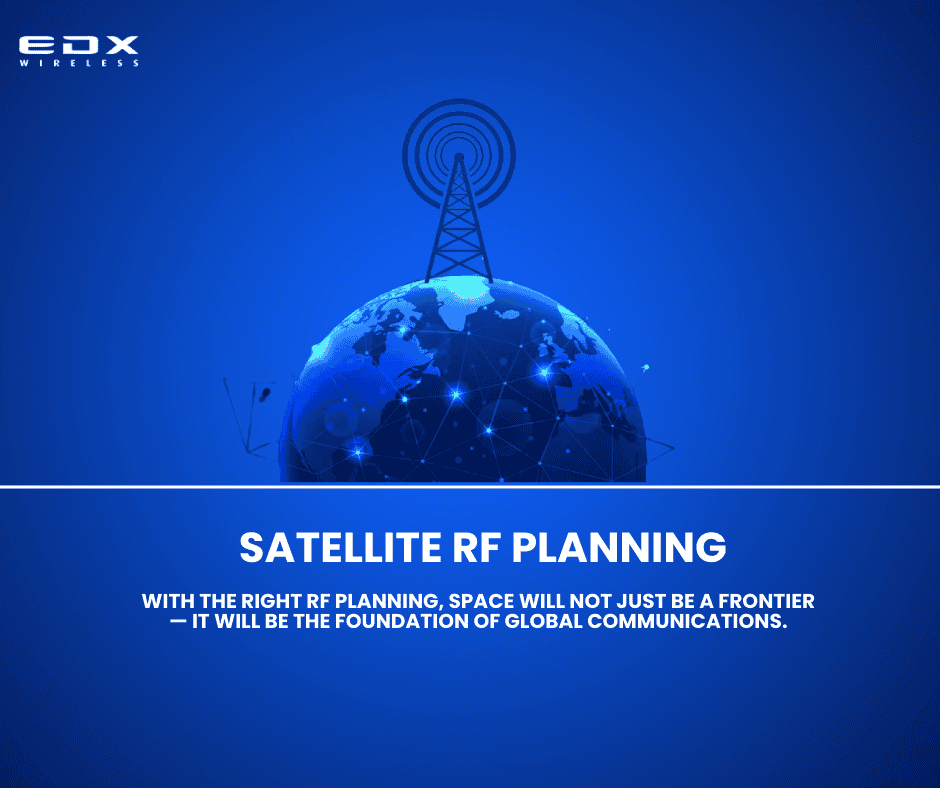 EDX
WIRELESS

SATELLITE RF PLANNING

WITH THE RIGHT RF PLANNING, SPACE WILL NOT JUST BE A FRONTIER — IT WILL BE THE FOUNDATION OF GLOBAL COMMUNICATIONS.